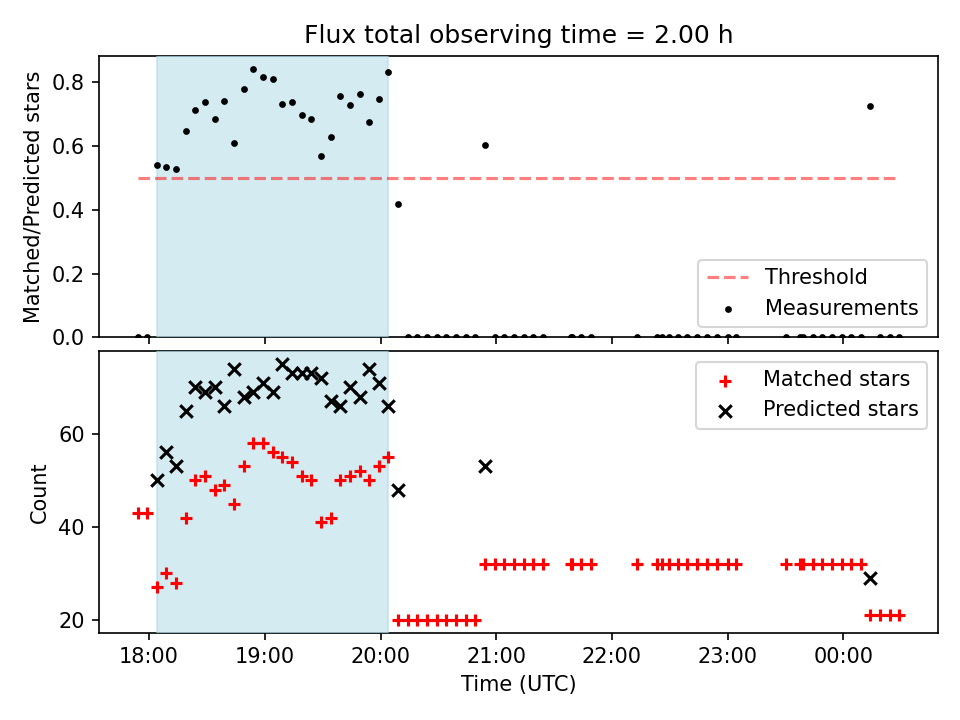 Flux total observing time = 2.00 h

Matched/Predicted stars

0.8
0.6
0.4
0.2
0.0

Threshold
Measurements

Count

60
40
20

Matched stars
Predicted stars

18:00 19:00 20:00 21:00 22:00 23:00 00:00

Time (UTC)